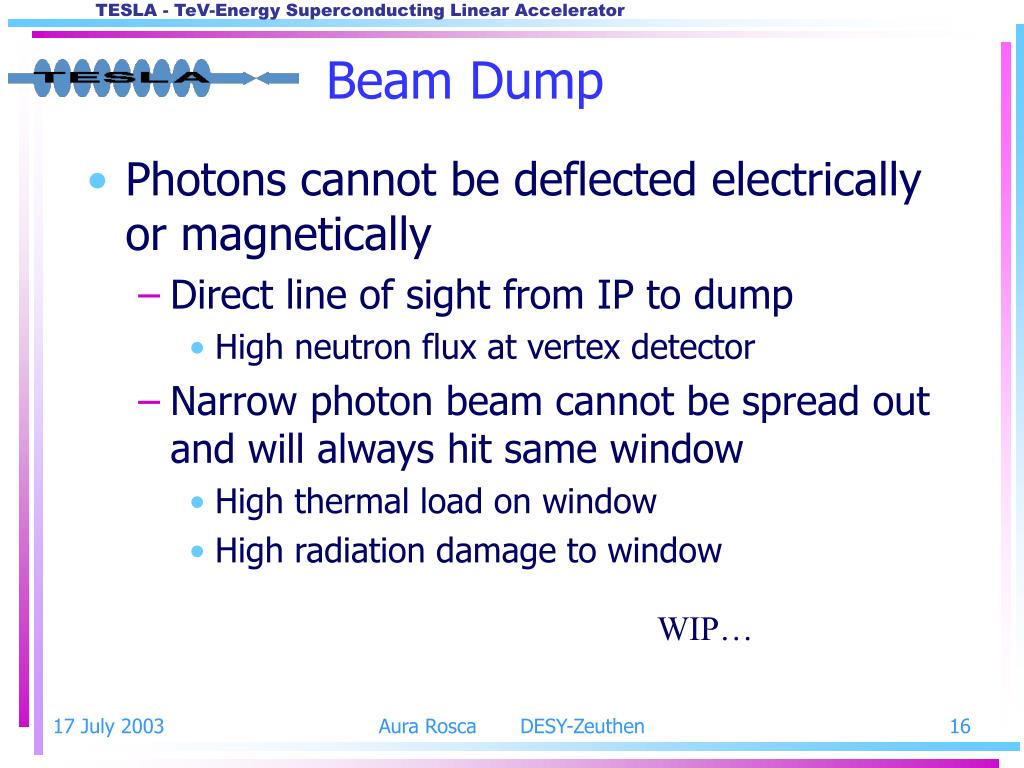 TESLA - TeV-Energy Superconducting Linear Accelerator

TESLA

Beam Dump

• Photons cannot be deflected electrically or magnetically
– Direct line of sight from IP to dump
• High neutron flux at vertex detector
– Narrow photon beam cannot be spread out and will always hit same window
• High thermal load on window
• High radiation damage to window

WIP…

17 July 2003 Aura Rosca DESY-Zeuthen 16